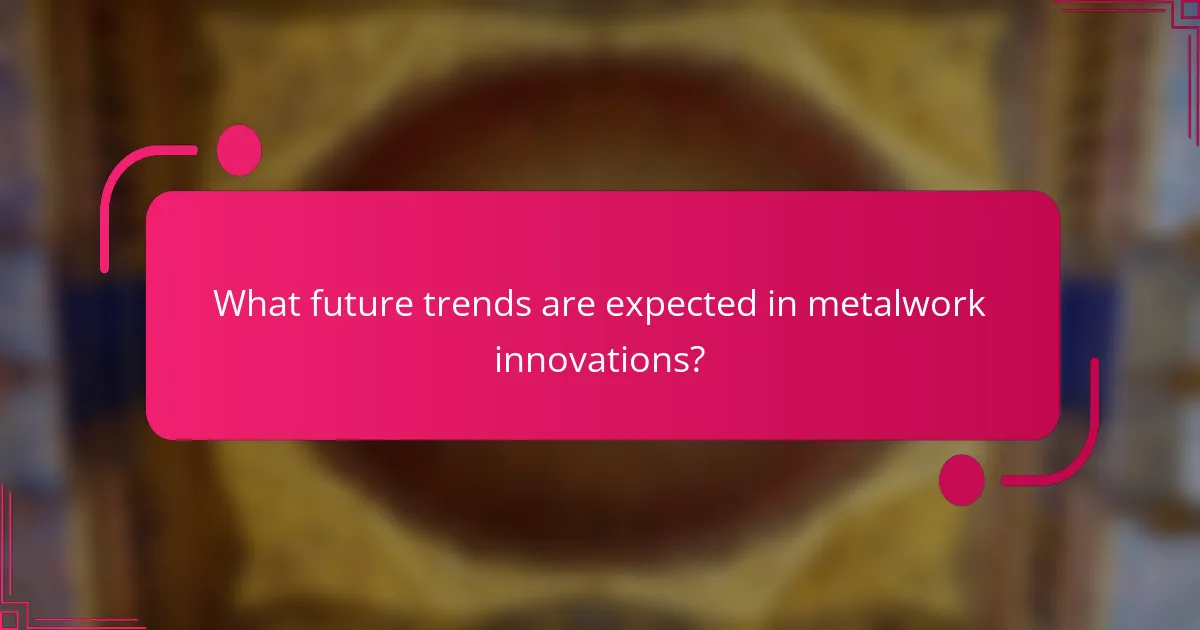 What future trends are expected in metalwork innovations?